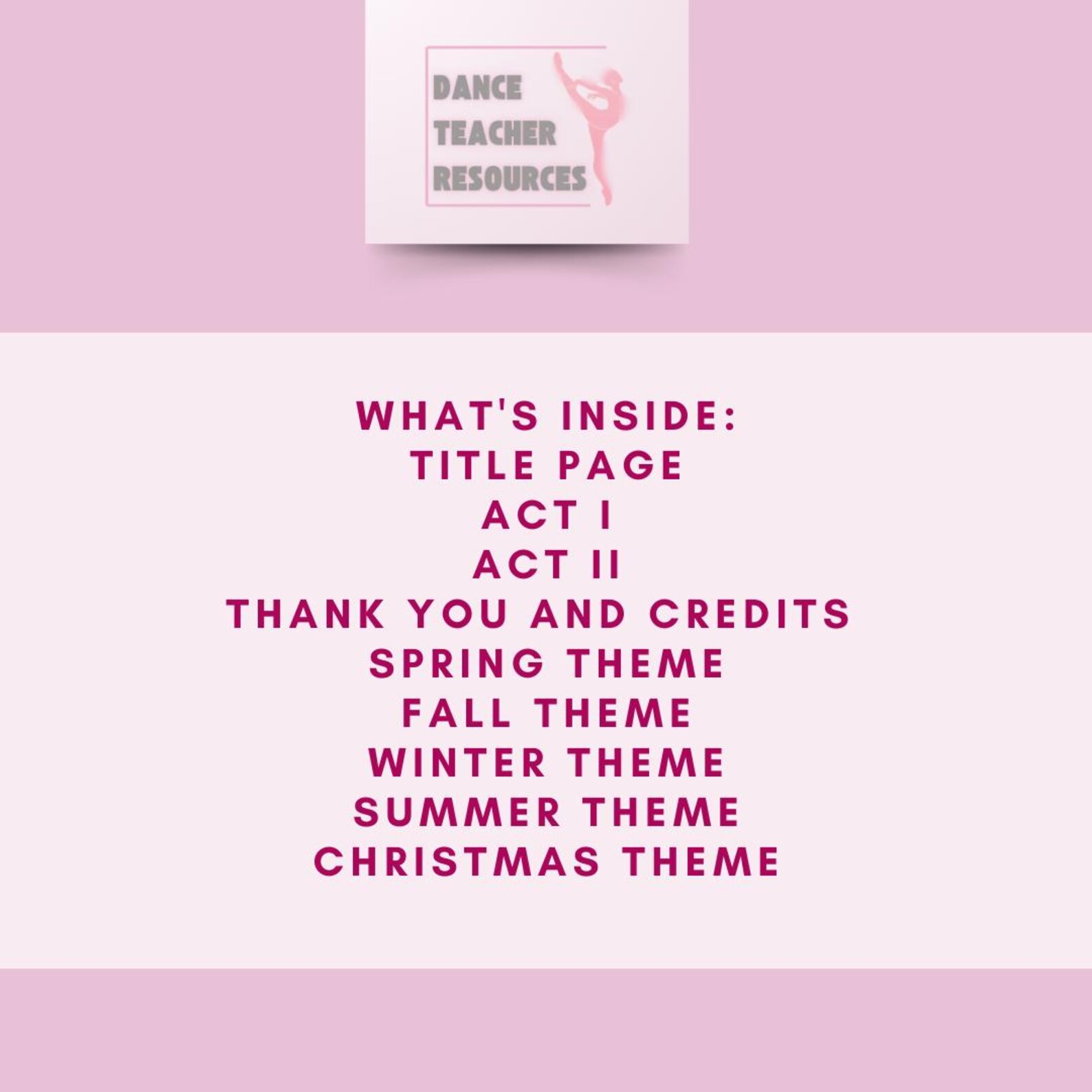 DANCE
TEACHER
RESOURCES

WHAT'S INSIDE:
TITLE PAGE
ACT I
ACT II
THANK YOU AND CREDITS
SPRING THEME
FALL THEME
WINTER THEME
SUMMER THEME
CHRISTMAS THEME